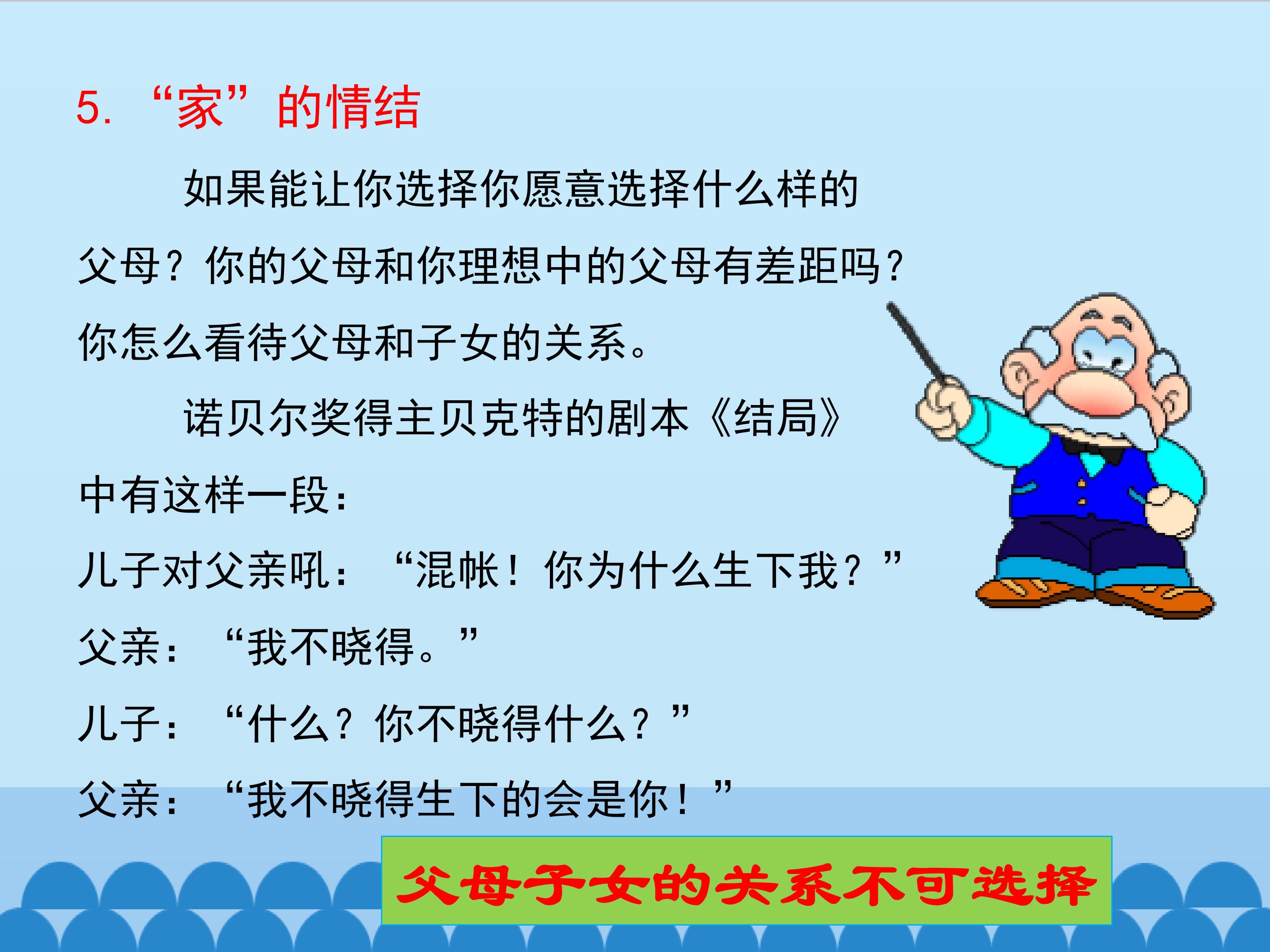 5. “家”的情结

如果能让你选择你愿意选择什么样的父母？你的父母和你理想中的父母有差距吗？你怎么看待父母和子女的关系。

诺贝尔奖得主贝克特的剧本《结局》中有这样一段：

儿子对父亲吼：“混帐！你为什么生下我？”

父亲：“我不晓得。”

儿子：“什么？你不晓得什么？”

父亲：“我不晓得生下的会是你！”

父母子女的关系不可选择